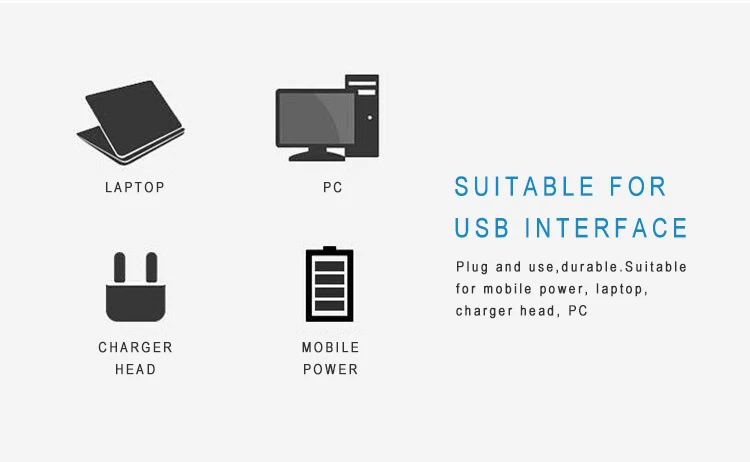 LAPTOP

PC

CHARGER HEAD

MOBILE POWER

SUITABLE FOR USB INTERFACE

Plug and use,durable.Suitable for mobile power, laptop, charger head, PC